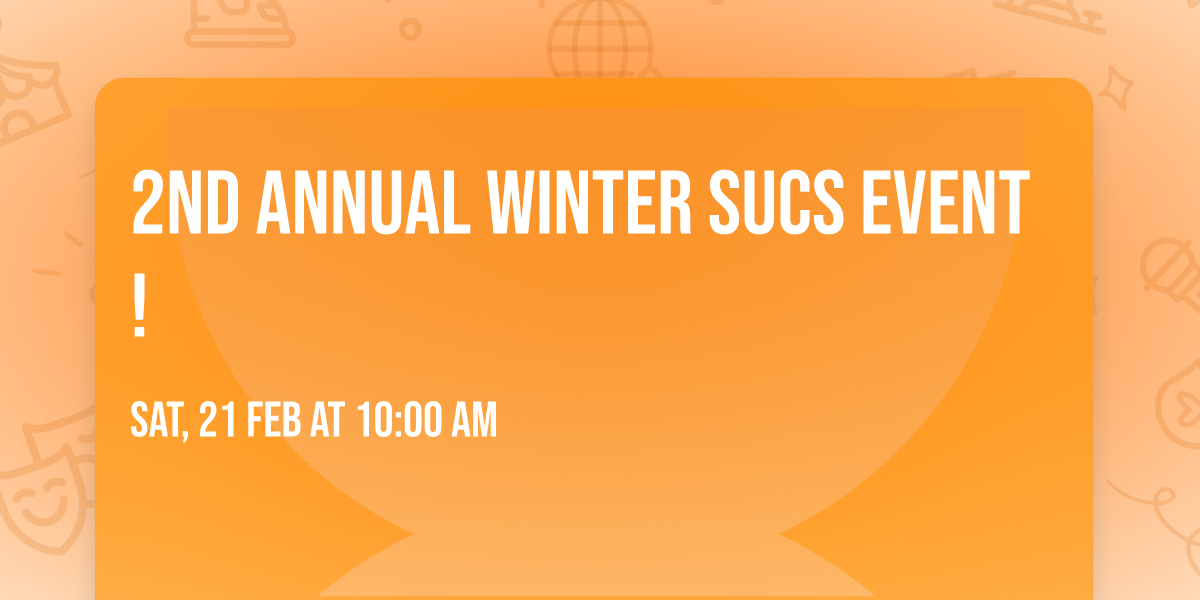 2ND ANNUAL WINTER SUCS EVENT !

SAT, 21 FEB AT 10:00 AM